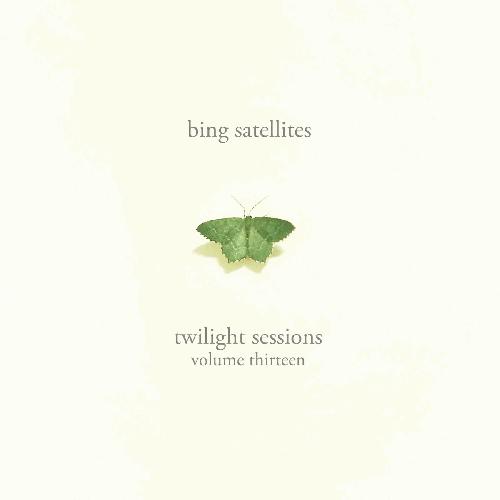 bing satellites

twilight sessions
volume thirteen